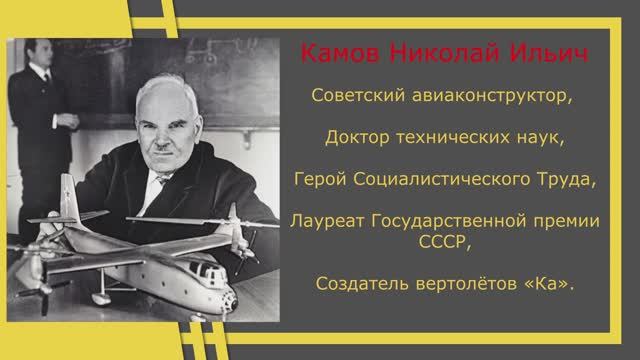 Камов Николай Ильич

Советский авиаконструктор,

Доктор технических наук,

Герой Социалистического Труда,

Лауреат Государственной премии СССР,

Создатель вертолётов «Ка».